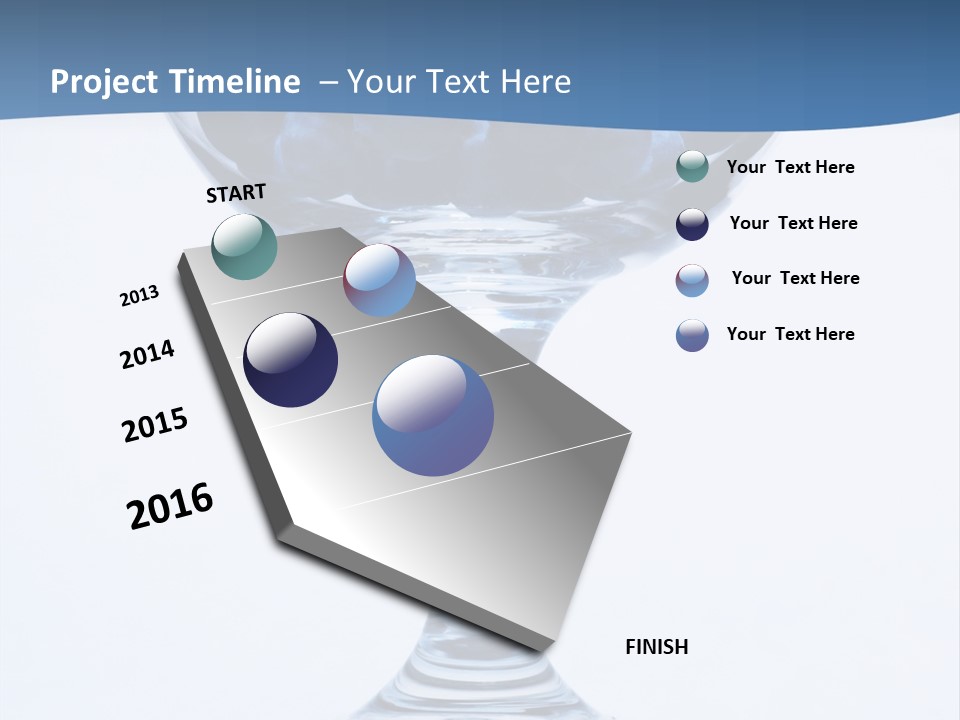 Project Timeline – Your Text Here

START

2013

2014

2015

2016

FINISH

Your Text Here

Your Text Here

Your Text Here

Your Text Here